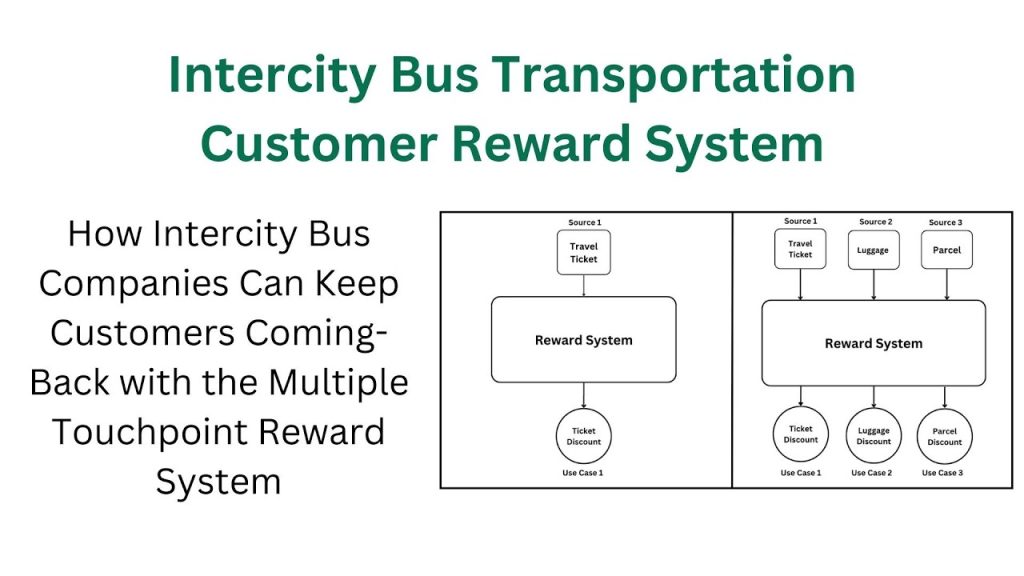 Intercity Bus Transportation Customer Reward System

How Intercity Bus Companies Can Keep Customers Coming-Back with the Multiple Touchpoint Reward System

Source 1

Travel Ticket

Reward System

Ticket Discount

Use Case 1

Source 1

Travel Ticket

Source 2

Luggage

Source 3

Parcel

Reward System

Ticket Discount

Use Case 1

Luggage Discount

Use Case 2

Parcel Discount

Use Case 3